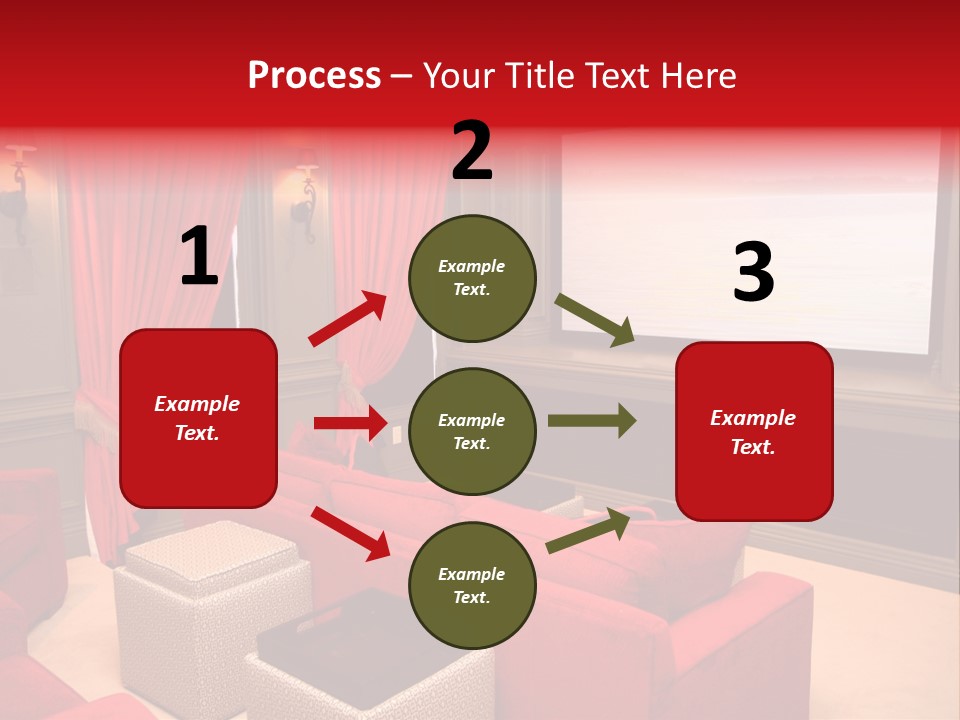 Process – Your Title Text Here

1

Example Text.

2

Example Text.

Example Text.

Example Text.

3

Example Text.